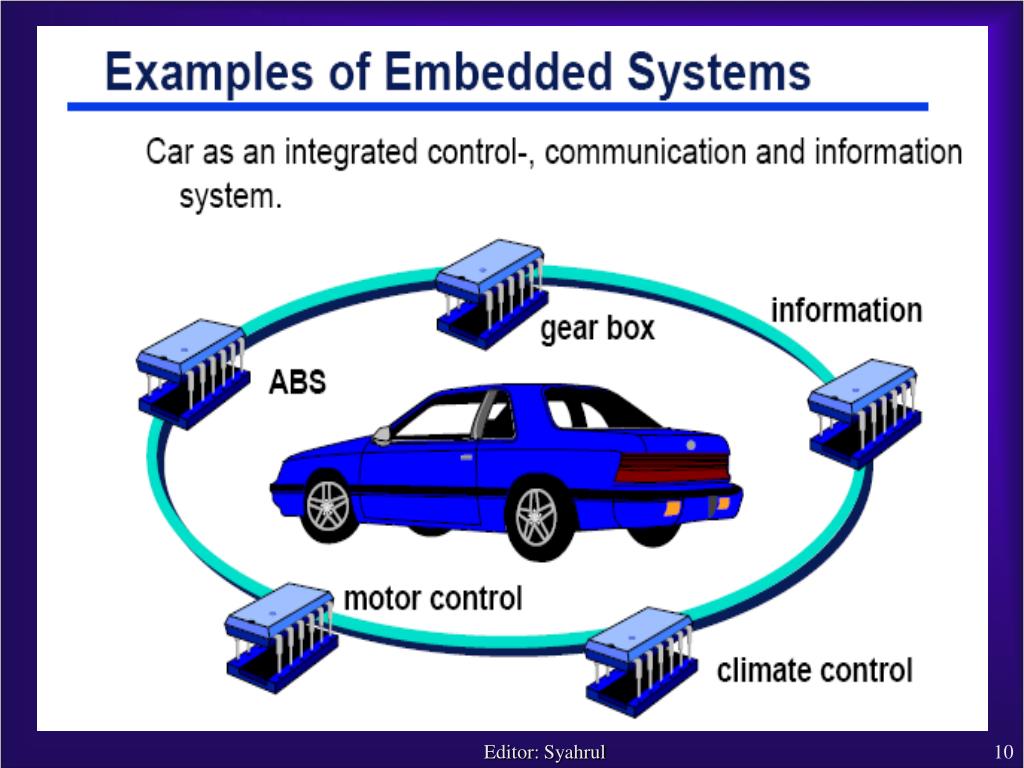 Examples of Embedded Systems

Car as an integrated control-, communication and information system.

gear box

information

ABS

motor control

climate control

Editor: Syahrul

10